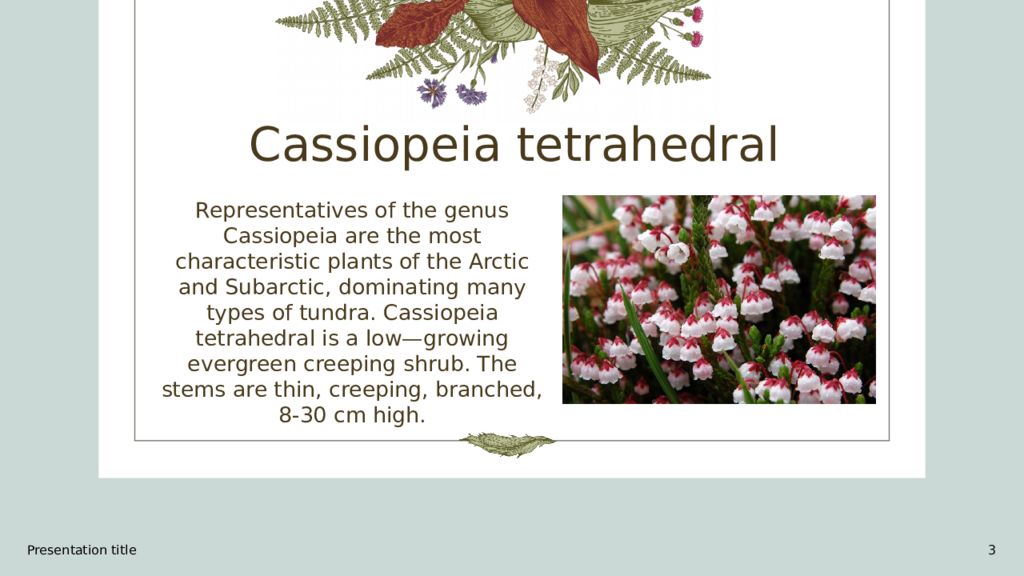 Cassiopeia tetrahedral

Representatives of the genus Cassiopeia are the most characteristic plants of the Arctic and Subarctic, dominating many types of tundra. Cassiopeia tetrahedral is a low—growing evergreen creeping shrub. The stems are thin, creeping, branched, 8-30 cm high.

Presentation title

3